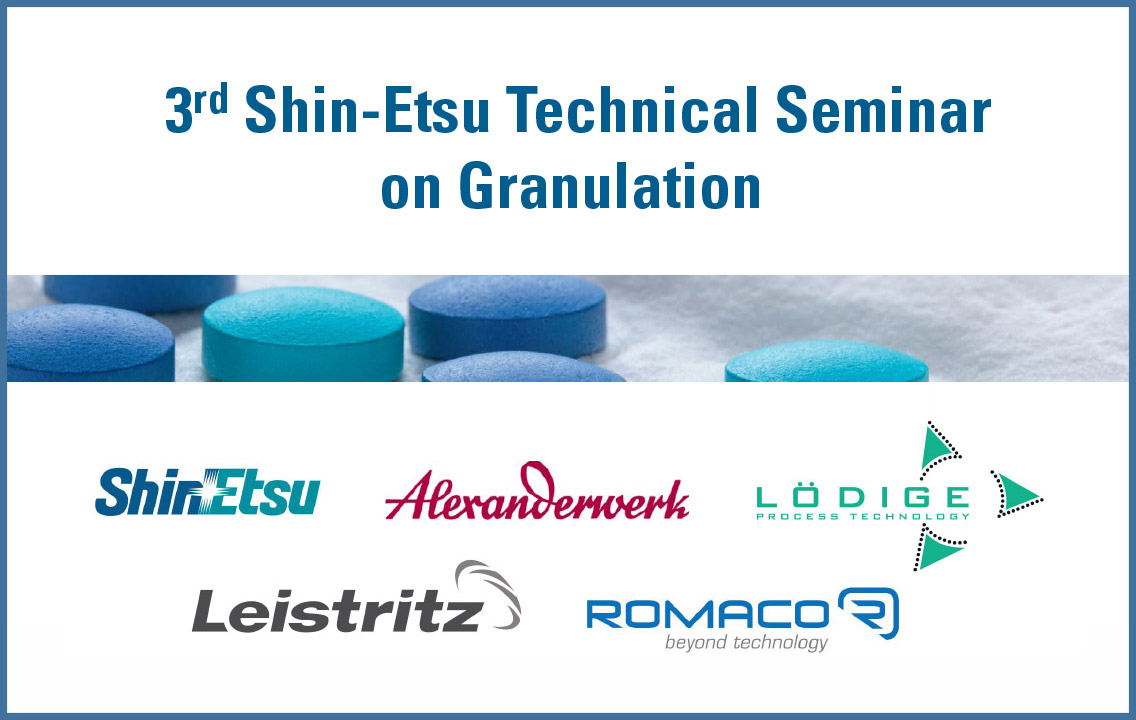 3rd Shin-Etsu Technical Seminar on Granulation

ShinEtsu

Alexanderwerk

LÖDIGE
PROCESS TECHNOLOGY

Leistritz

ROMACO
beyond technology